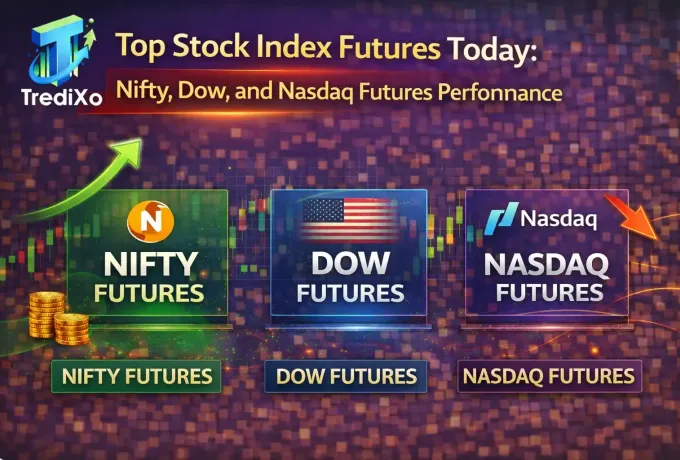 TrediXo

Top Stock Index Futures Today:

Nifty, Dow, and Nasdaq Futures Perfonnance

N

NIFTY FUTURES

DOW FUTURES

Nasdaq

NASDAQ FUTURES

NIFTY FUTURES

DOW FUTURES

NASDAQ FUTURES